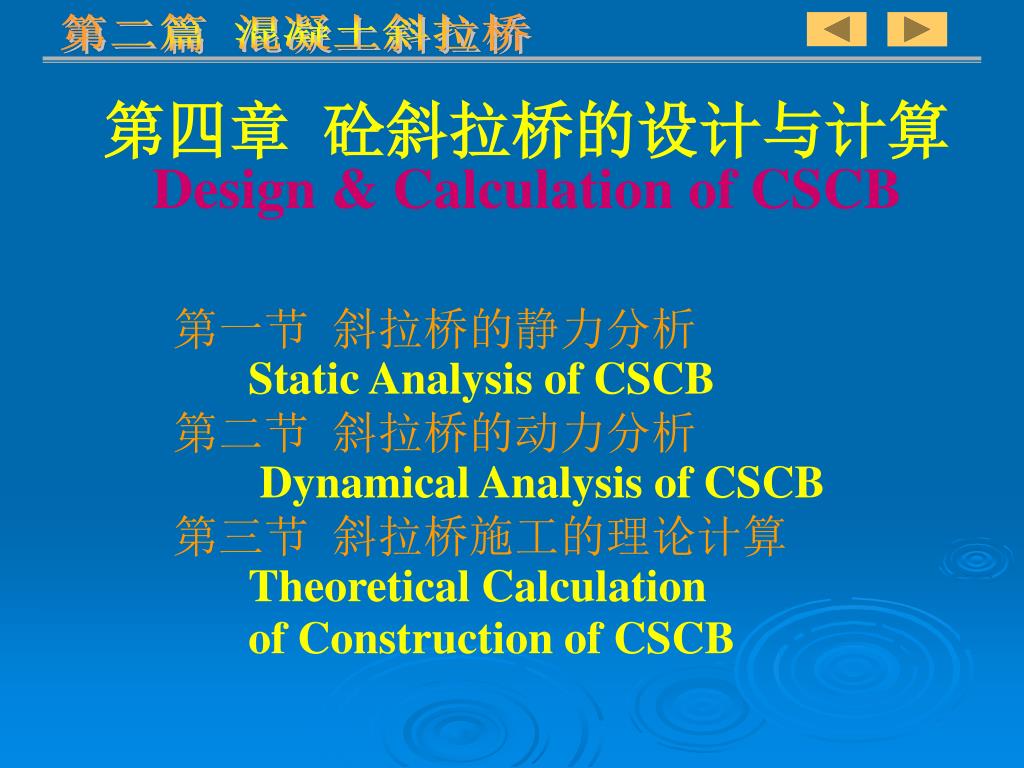 第二篇 混凝土斜拉桥

第四章 砼斜拉桥的设计与计算
Design & Calculation of CSCB

第一节 斜拉桥的静力分析
Static Analysis of CSCB
第二节 斜拉桥的动力分析
Dynamical Analysis of CSCB
第三节 斜拉桥施工的理论计算
Theoretical Calculation of Construction of CSCB